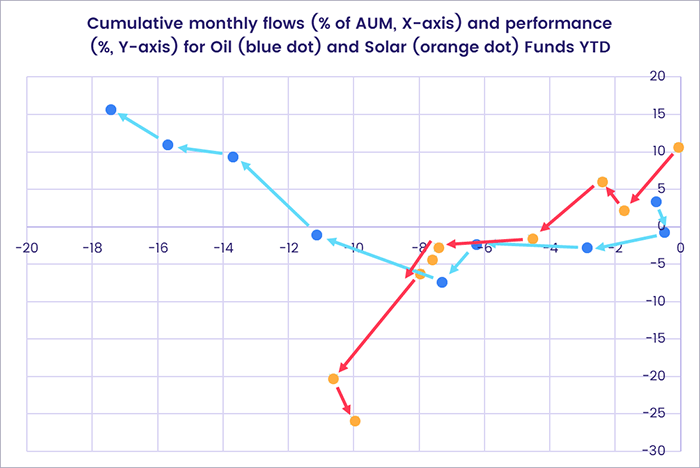 Cumulative monthly flows (% of AUM, X-axis) and performance (%, Y-axis) for Oil (blue dot) and Solar (orange dot) Funds YTD

20
15
10
5
0
-5
-10
-15
-20
-25
-30

-20
-18
-16
-14
-12
-10
-8
-6
-4
-2
0